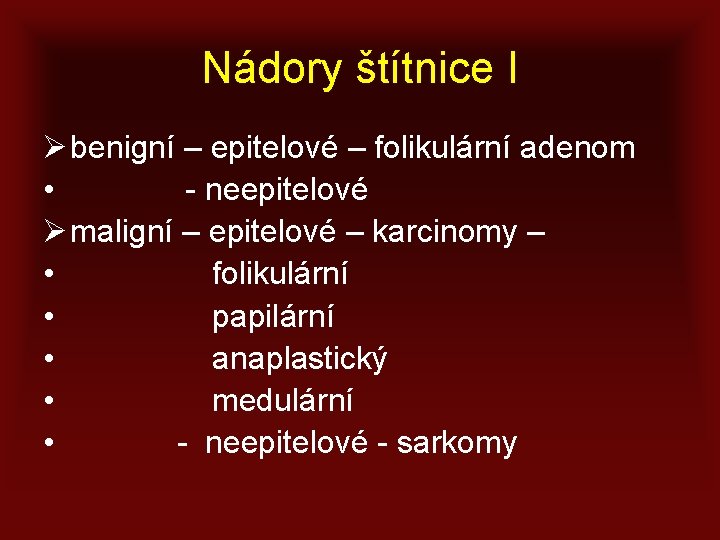 Nádory štítnice I

➢ benigní – epitelové – folikulární adenom
• - neepitelové
➢ maligní – epitelové – karcinomy –
• folikulární
• papilární
• anaplastický
• medulární
• - neepitelové - sarkomy